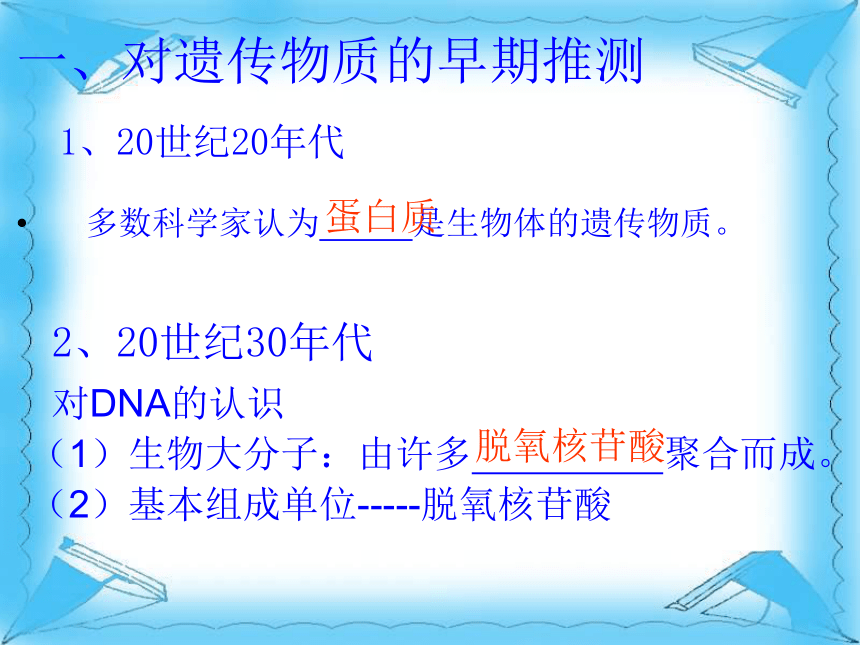 一、对遗传物质的早期推测

1、20世纪20年代

• 多数科学家认为蛋白质是生物体的遗传物质。

2、20世纪30年代

对DNA的认识

（1）生物大分子：由许多脱氧核苷酸聚合而成。

（2）基本组成单位-----脱氧核苷酸